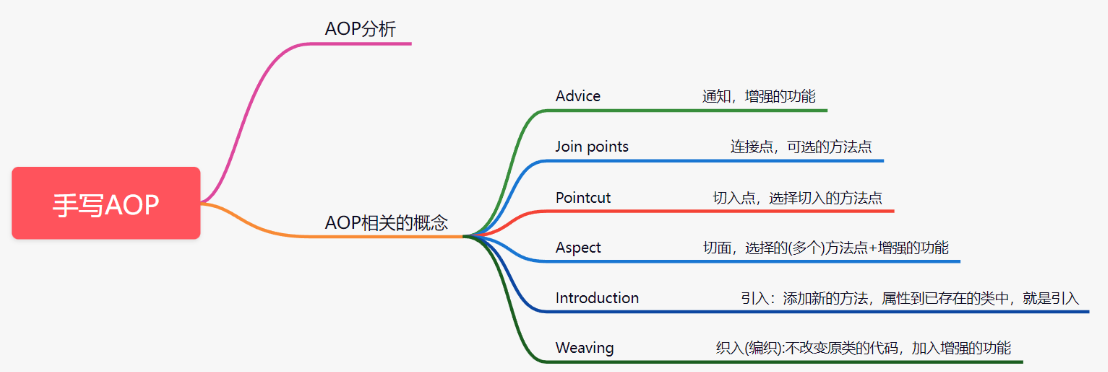 手写AOP

AOP分析

AOP相关的概念

Advice
通知，增强的功能

Join points
连接点，可选的方法点

Pointcut
切入点，选择切入的方法点

Aspect
切面，选择的(多个)方法点+增强的功能

Introduction
引入：添加新的方法，属性到已存在的类中，就是引入

Weaving
织入(编织):不改变原类的代码，加入增强的功能